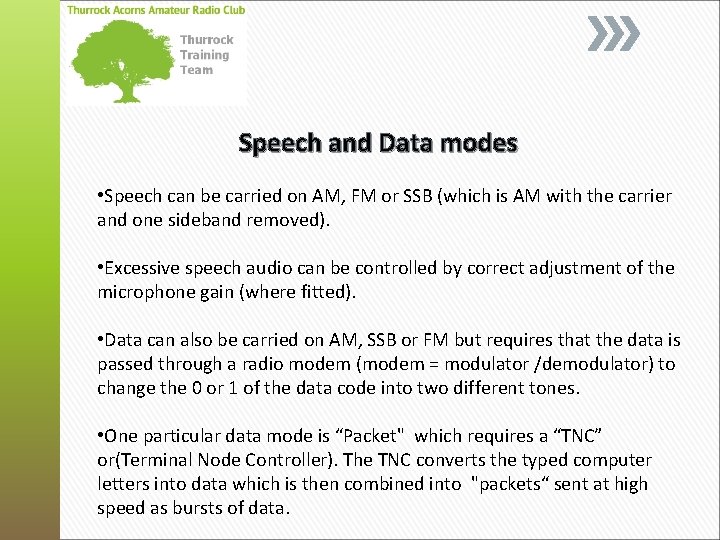 Thurrock Acorns Amateur Radio Club

Thurrock Training Team

Speech and Data modes

•Speech can be carried on AM, FM or SSB (which is AM with the carrier and one sideband removed).

•Excessive speech audio can be controlled by correct adjustment of the microphone gain (where fitted).

•Data can also be carried on AM, SSB or FM but requires that the data is passed through a radio modem (modem = modulator /demodulator) to change the 0 or 1 of the data code into two different tones.

•One particular data mode is “Packet" which requires a “TNC” or(Terminal Node Controller). The TNC converts the typed computer letters into data which is then combined into "packets“ sent at high speed as bursts of data.